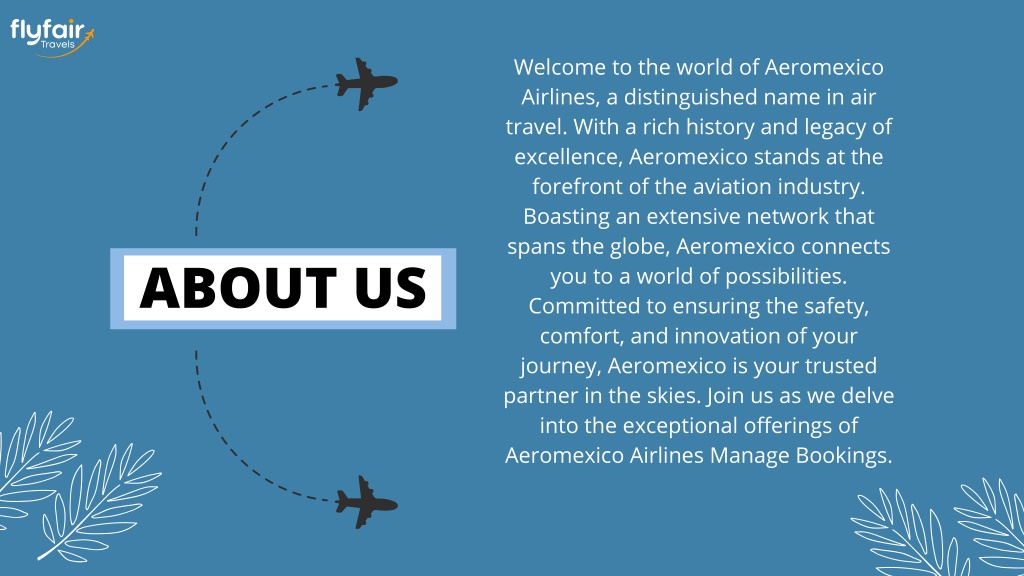 flyfair
Travels

ABOUT US

Welcome to the world of Aeromexico Airlines, a distinguished name in air travel. With a rich history and legacy of excellence, Aeromexico stands at the forefront of the aviation industry. Boasting an extensive network that spans the globe, Aeromexico connects you to a world of possibilities. Committed to ensuring the safety, comfort, and innovation of your journey, Aeromexico is your trusted partner in the skies. Join us as we delve into the exceptional offerings of Aeromexico Airlines Manage Bookings.